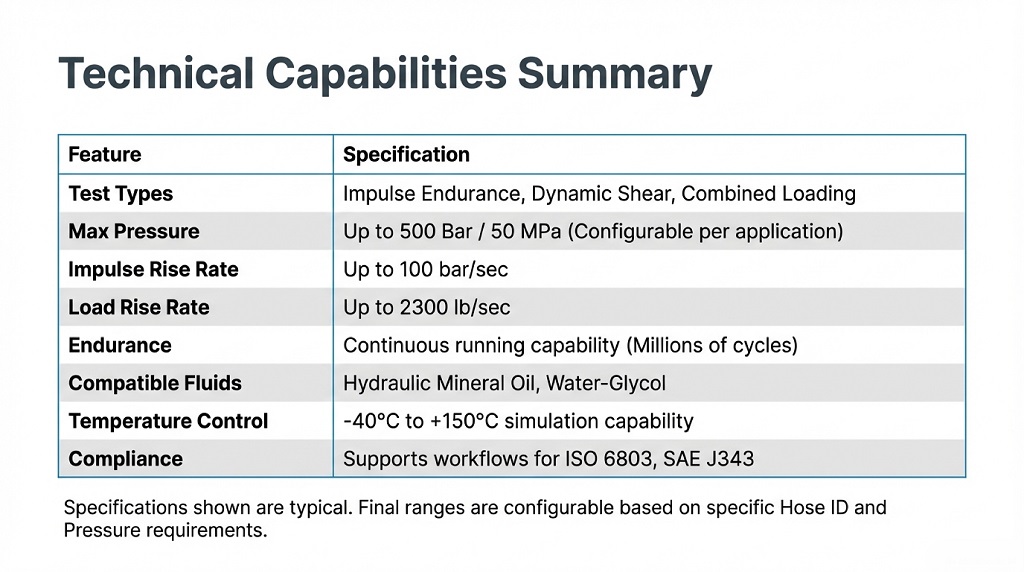 Technical Capabilities Summary

| Feature | Specification |
|---|---|
| Test Types | Impulse Endurance, Dynamic Shear, Combined Loading |
| Max Pressure | Up to 500 Bar / 50 MPa (Configurable per application) |
| Impulse Rise Rate | Up to 100 bar/sec |
| Load Rise Rate | Up to 2300 lb/sec |
| Endurance | Continuous running capability (Millions of cycles) |
| Compatible Fluids | Hydraulic Mineral Oil, Water-Glycol |
| Temperature Control | -40°C to +150°C simulation capability |
| Compliance | Supports workflows for ISO 6803, SAE J343 |

Specifications shown are typical. Final ranges are configurable based on specific Hose ID and Pressure requirements.